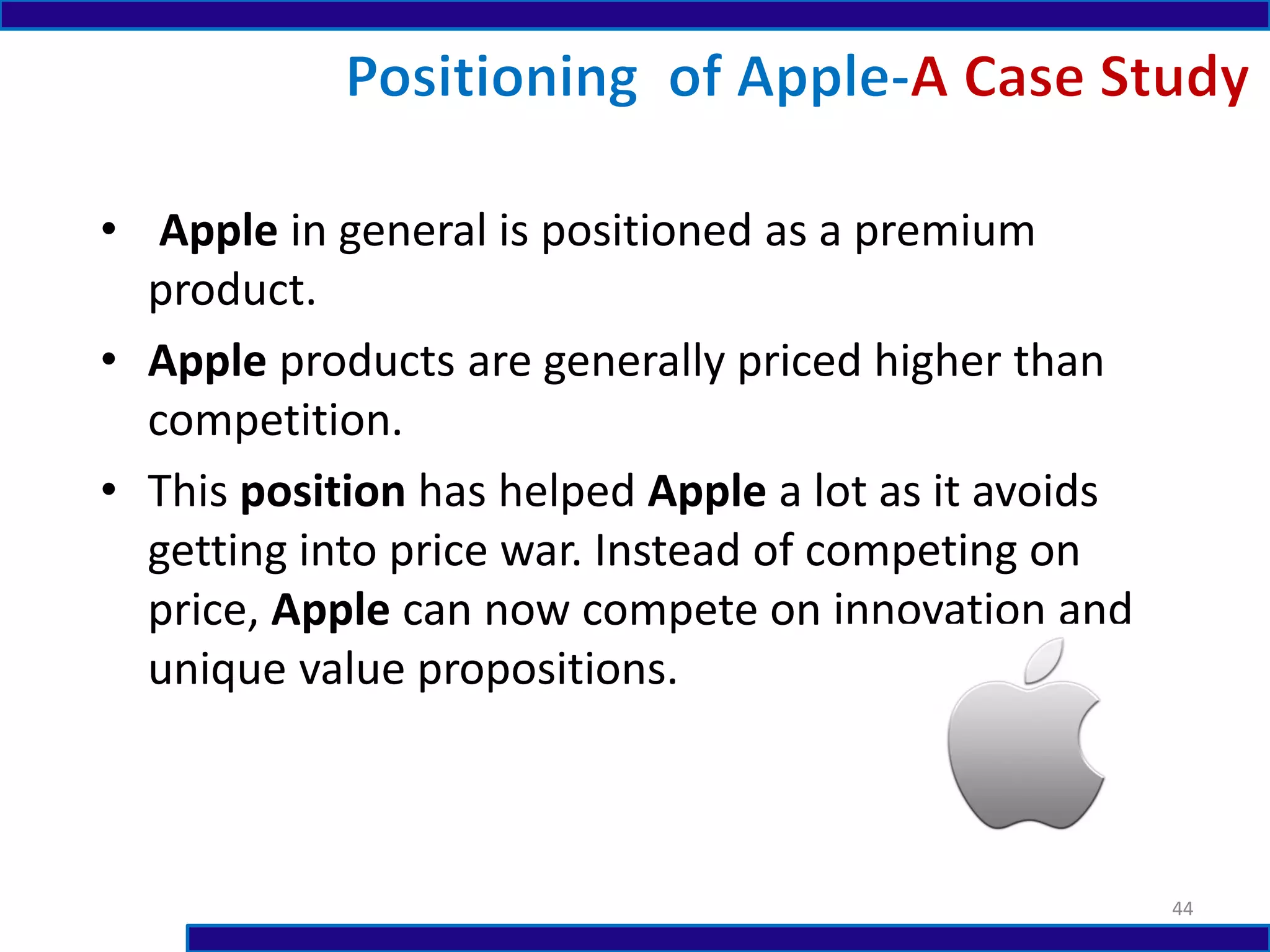 Positioning  of Apple-A Case Study

• Apple in general is positioned as a premium product.

• Apple products are generally priced higher than competition.

• This position has helped Apple a lot as it avoids getting into price war. Instead of competing on price, Apple can now compete on innovation and unique value propositions.

44